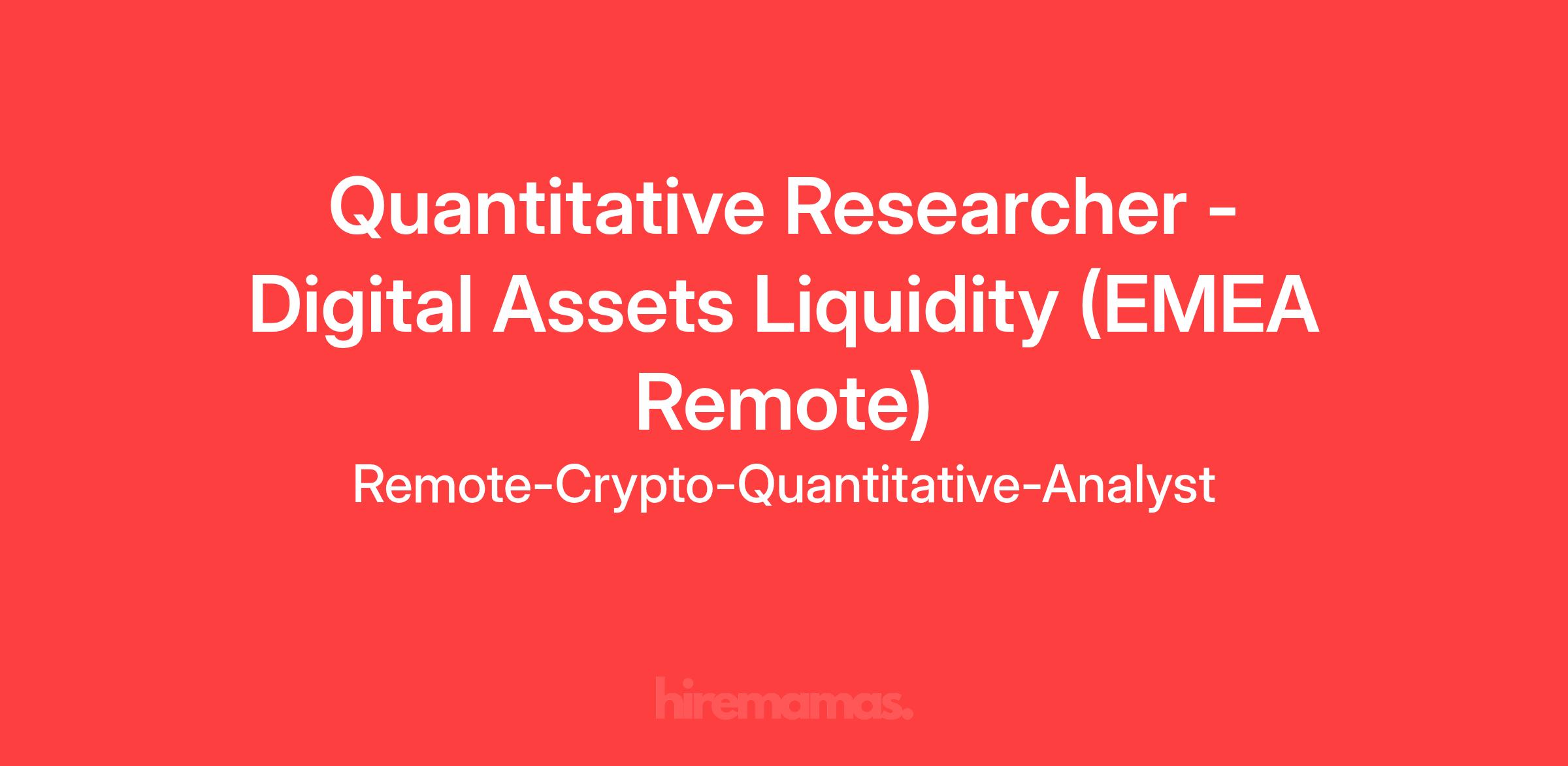 Quantitative Researcher - Digital Assets Liquidity (EMEA Remote)

Remote-Crypto-Quantitative-Analyst

hiremamas.